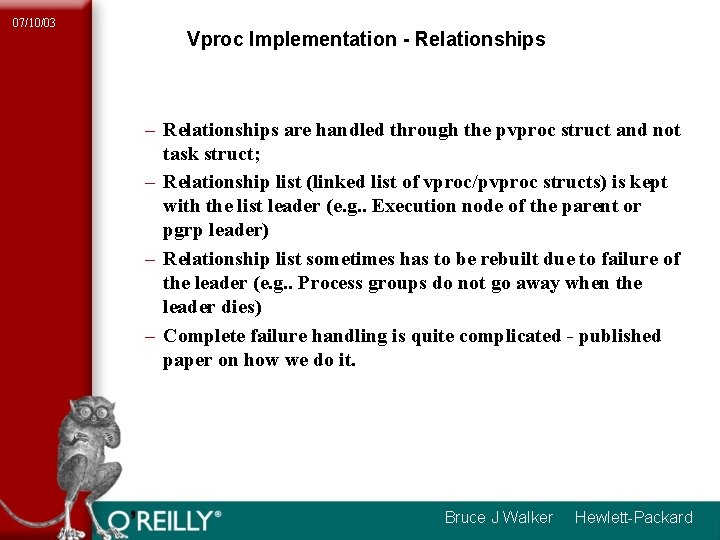 07/10/03

Vproc Implementation - Relationships

– Relationships are handled through the pvproc struct and not task struct;

– Relationship list (linked list of vproc/pvproc structs) is kept with the list leader (e.g.. Execution node of the parent or pgrp leader)

– Relationship list sometimes has to be rebuilt due to failure of the leader (e.g.. Process groups do not go away when the leader dies)

– Complete failure handling is quite complicated - published paper on how we do it.

O'REILLY®

Bruce J Walker Hewlett-Packard